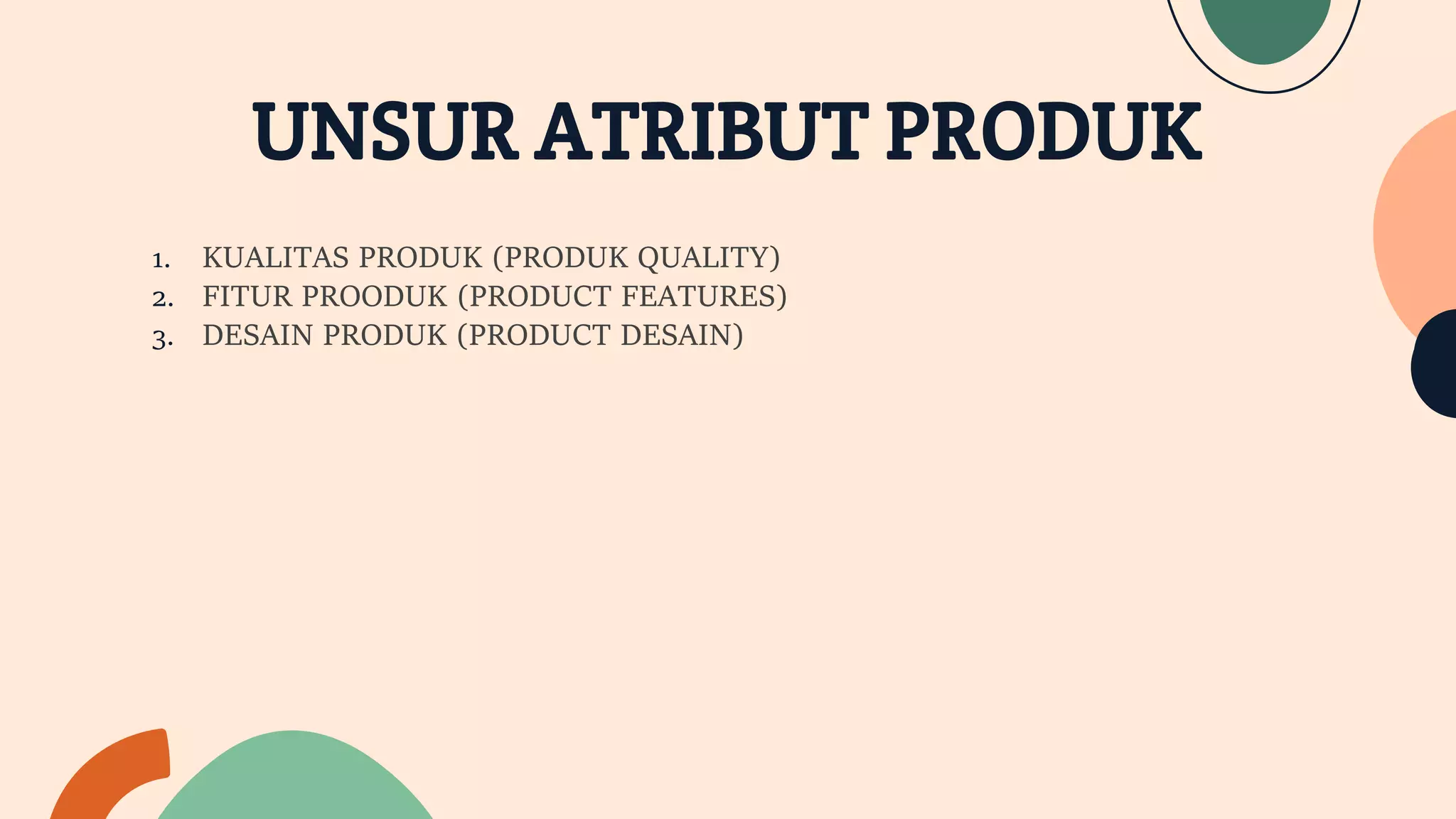 UNSUR ATRIBUT PRODUK

1. KUALITAS PRODUK (PRODUK QUALITY)
2. FITUR PROODUK (PRODUCT FEATURES)
3. DESAIN PRODUK (PRODUCT DESAIN)